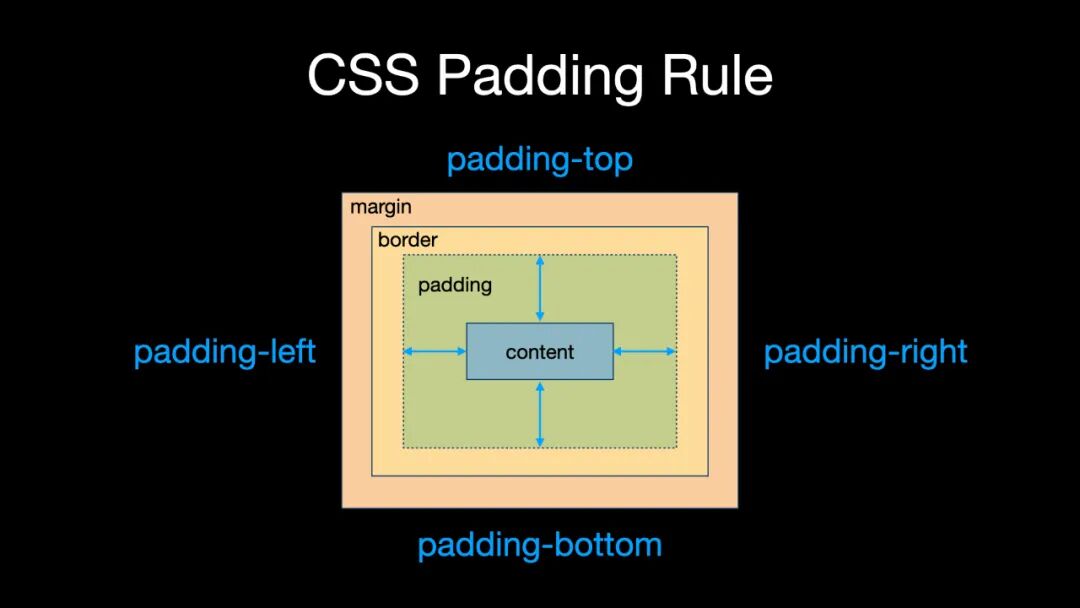 CSS Padding Rule

padding-top

margin

border

padding

padding-left

content

padding-right

padding-bottom